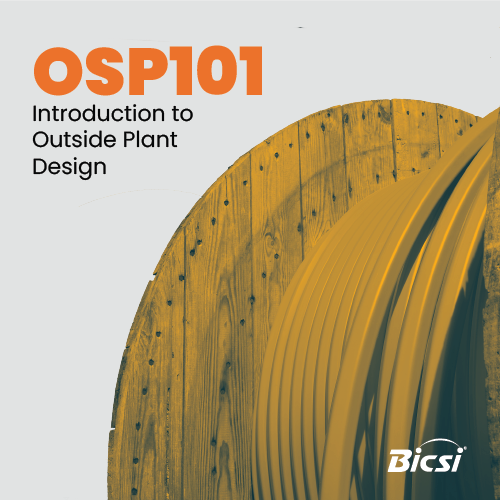 OSP101

Introduction to Outside Plant Design

Bicsi